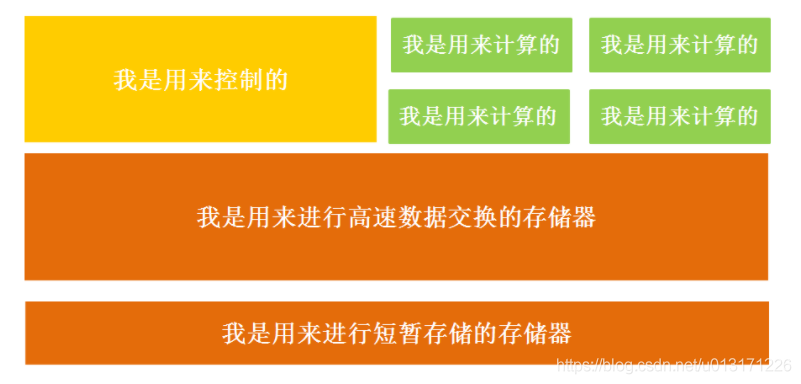 我是用来控制的

我是用来计算的

我是用来计算的

我是用来计算的

我是用来计算的

我是用来进行高速数据交换的存储器

我是用来进行短暂存储的存储器

https://blog.csdn.net/u013171226